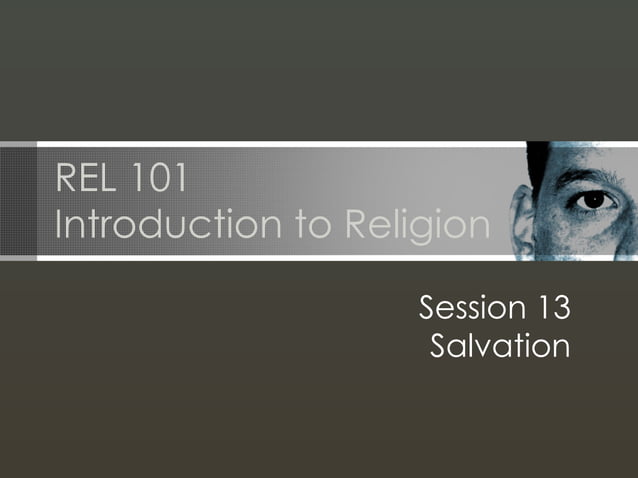 REL 101
Introduction to Religion

Session 13
Salvation